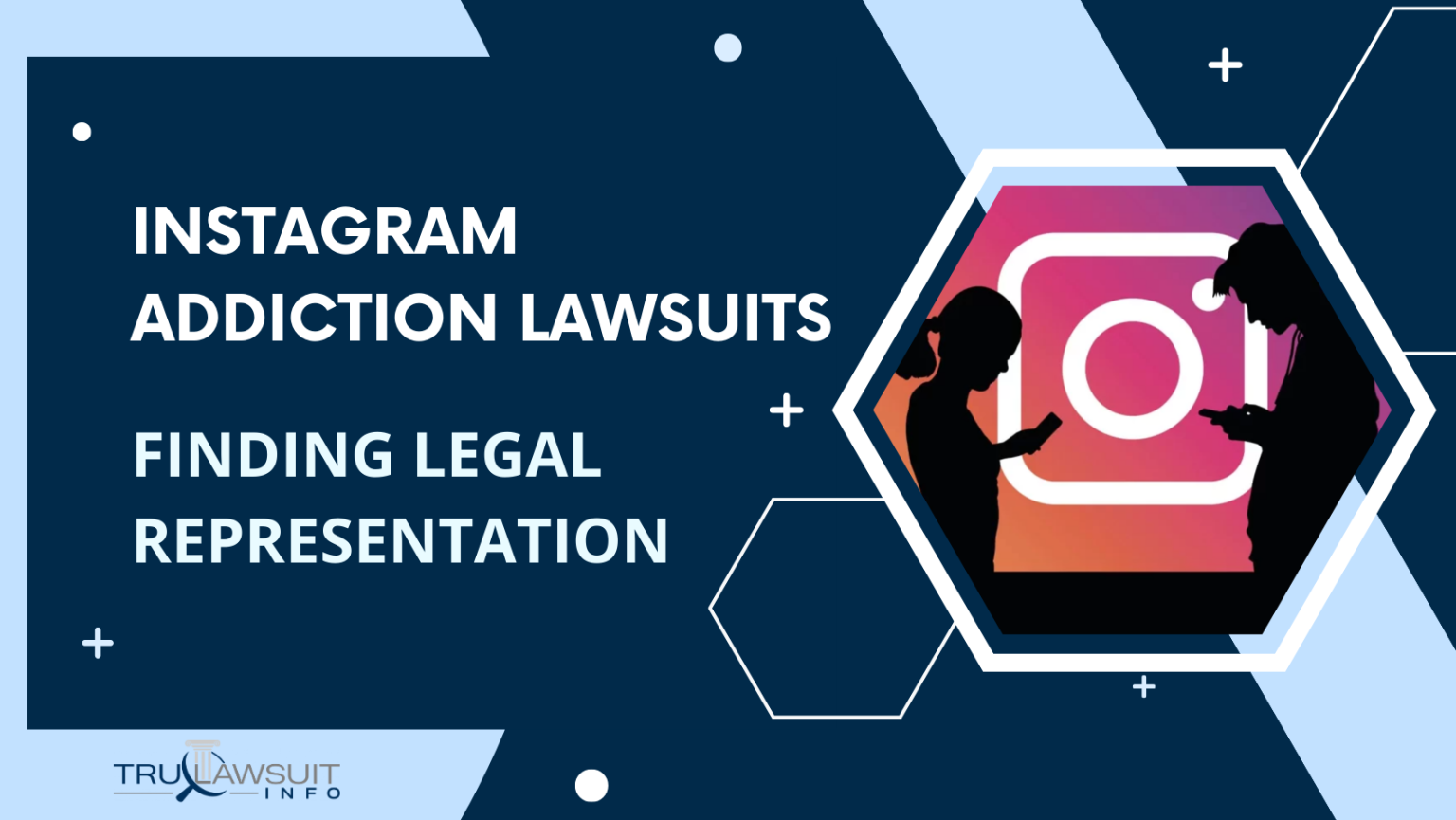 INSTAGRAM ADDICTION LAWSUITS

FINDING LEGAL REPRESENTATION

TRULAWSUIT INFO